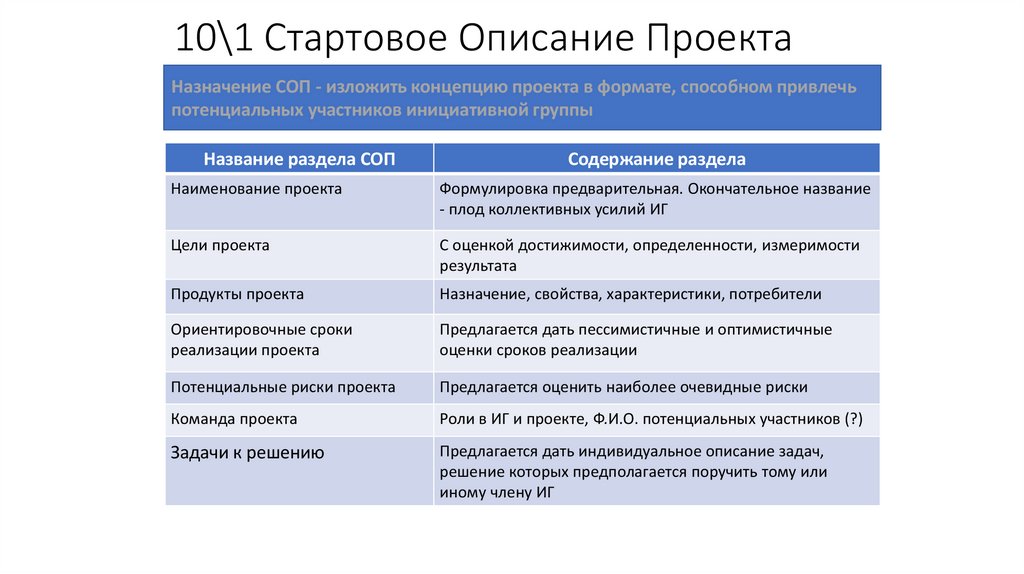 10\1 Стартовое Описание Проекта

Назначение СОП - изложить концепцию проекта в формате, способном привлечь потенциальных участников инициативной группы

| Название раздела СОП | Содержание раздела |
|---|---|
| Наименование проекта | Формулировка предварительная. Окончательное название - плод коллективных усилий ИГ |
| Цели проекта | С оценкой достижимости, определенности, измеримости результата |
| Продукты проекта | Назначение, свойства, характеристики, потребители |
| Ориентировочные сроки реализации проекта | Предлагается дать пессимистичные и оптимистичные оценки сроков реализации |
| Потенциальные риски проекта | Предлагается оценить наиболее очевидные риски |
| Команда проекта | Роли в ИГ и проекте, Ф.И.О. потенциальных участников (?) |
| Задачи к решению | Предлагается дать индивидуальное описание задач, решение которых предполагается поручить тому или иному члену ИГ |